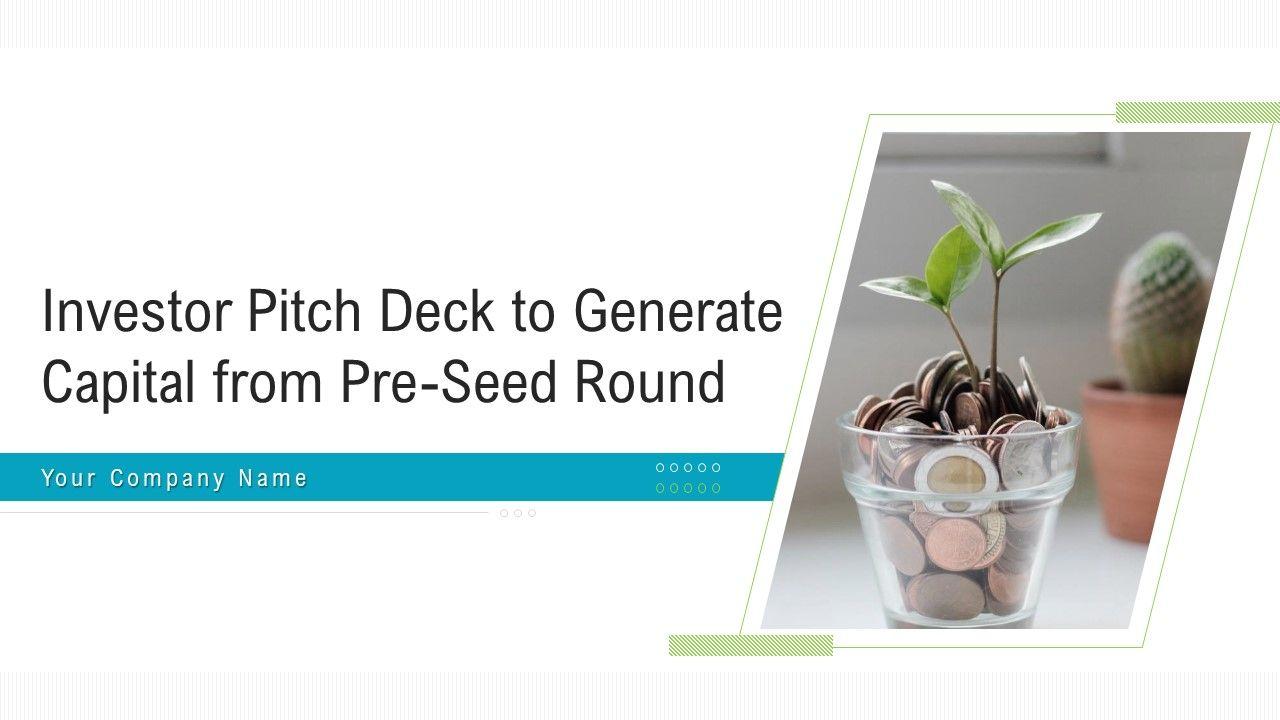 Investor Pitch Deck to Generate Capital from Pre-Seed Round

Your Company Name